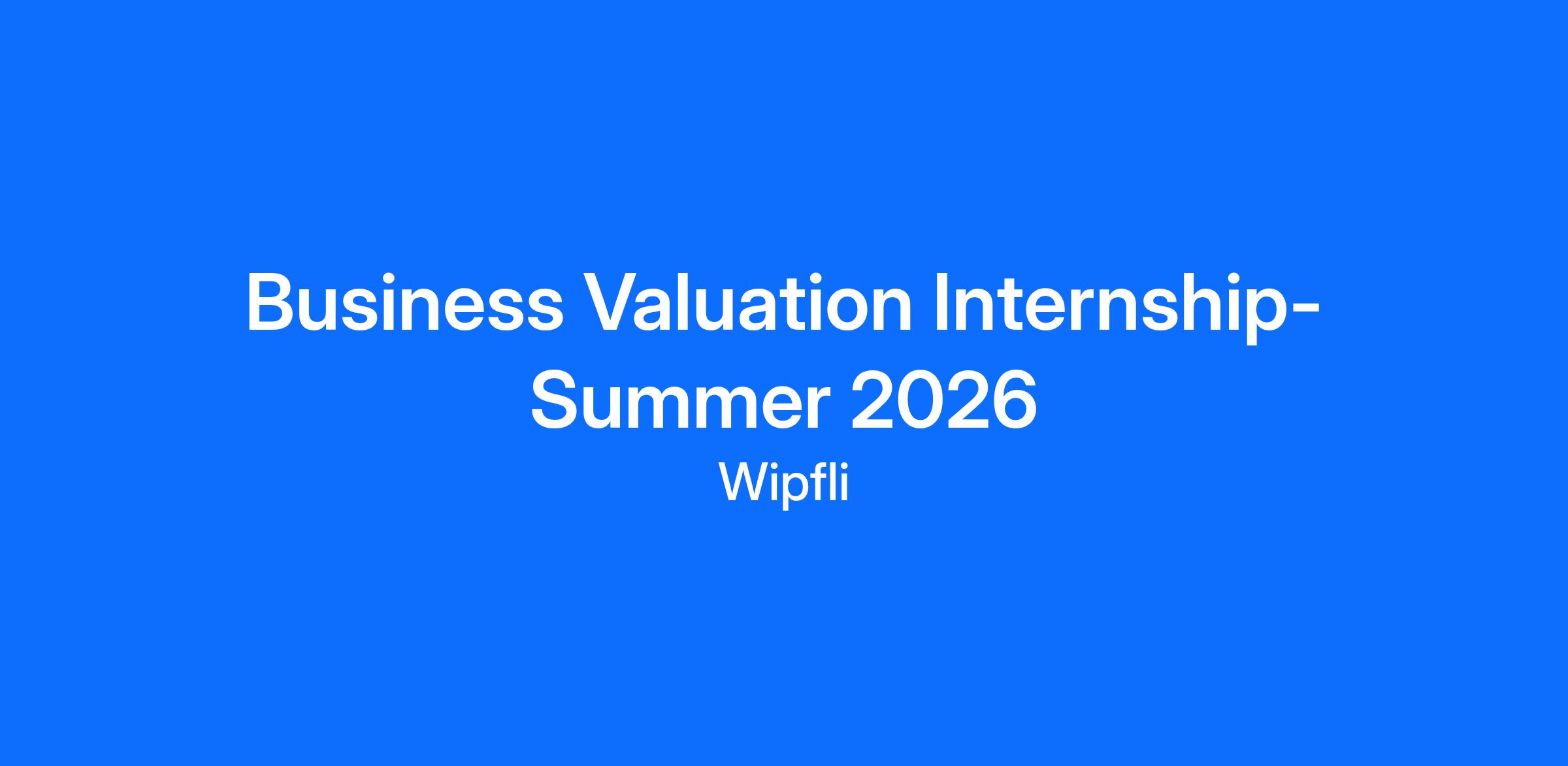 Business Valuation Internship-Summer 2026

Wipfli